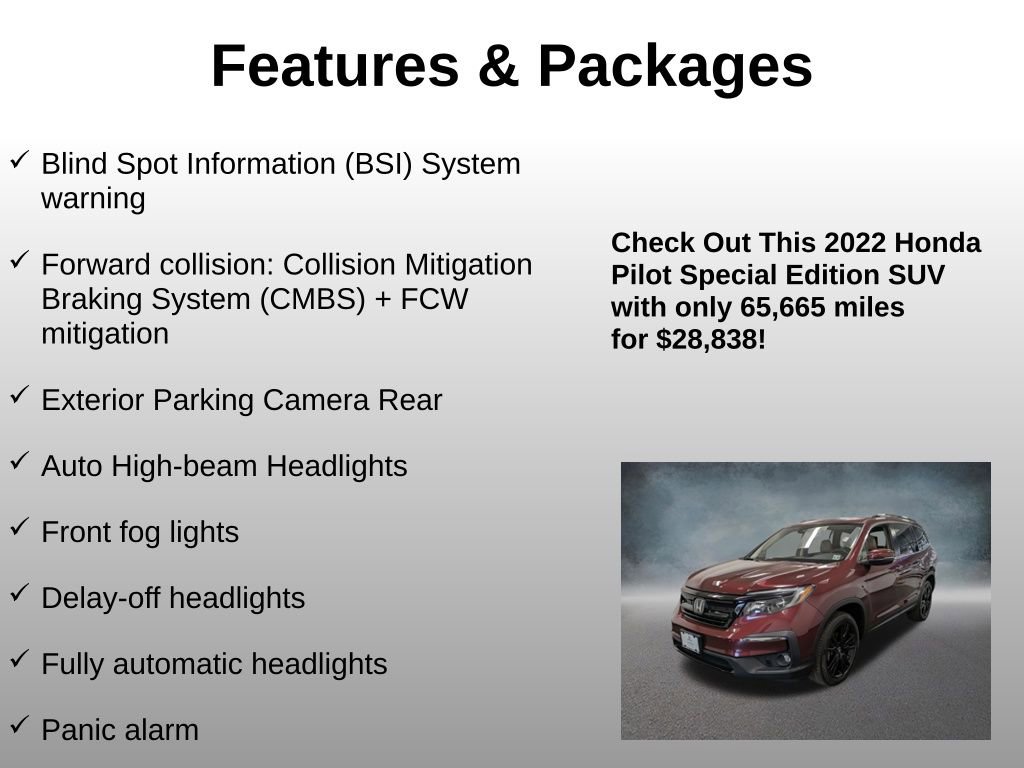 Features & Packages

✓ Blind Spot Information (BSI) System warning

✓ Forward collision: Collision Mitigation Braking System (CMBS) + FCW mitigation

✓ Exterior Parking Camera Rear

✓ Auto High-beam Headlights

✓ Front fog lights

✓ Delay-off headlights

✓ Fully automatic headlights

✓ Panic alarm

Check Out This 2022 Honda Pilot Special Edition SUV with only 65,665 miles for $28,838!